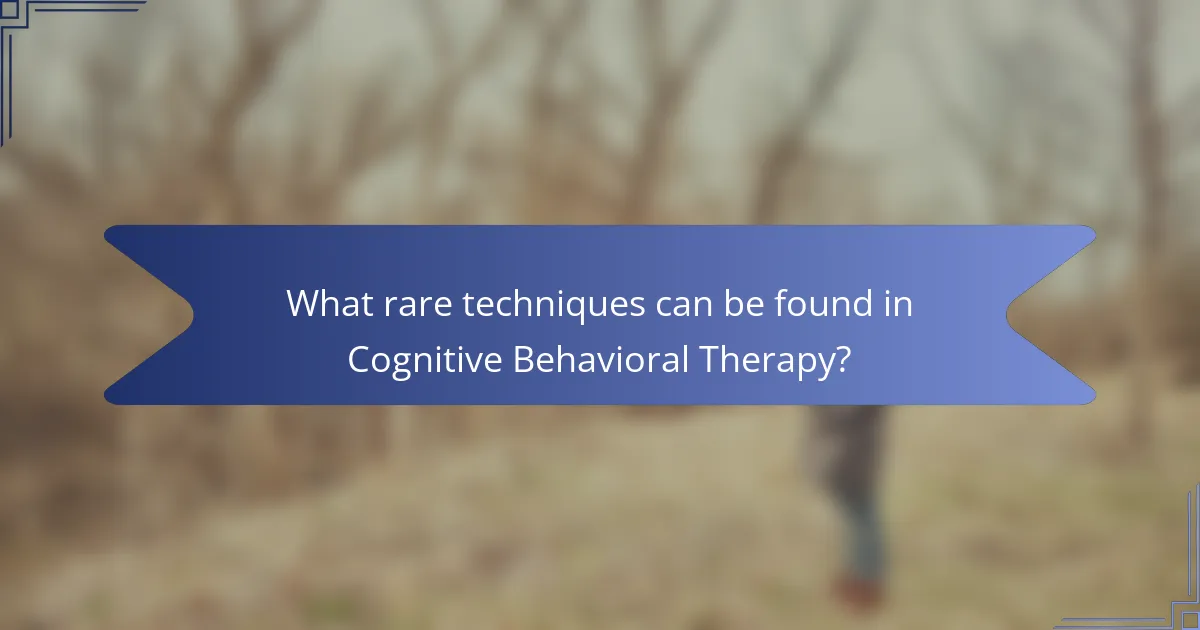 What rare techniques can be found in Cognitive Behavioral Therapy?